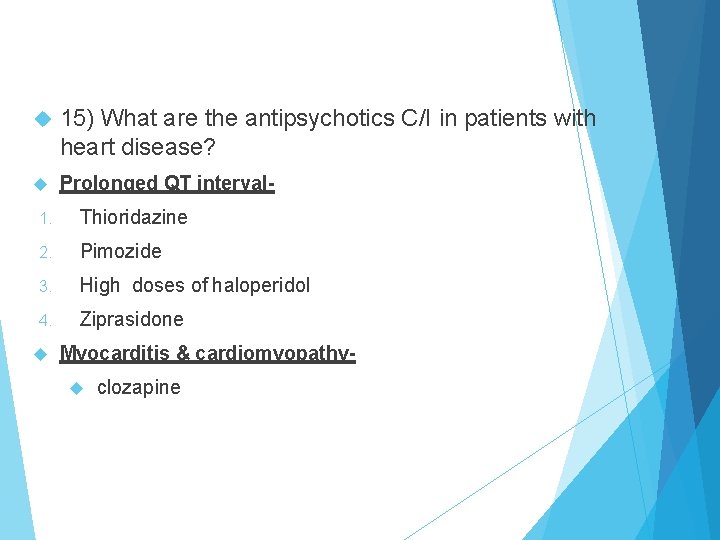 15) What are the antipsychotics C/I in patients with heart disease?

Prolonged QT interval-

1. Thioridazine
2. Pimozide
3. High doses of haloperidol
4. Ziprasidone

Myocarditis & cardiomyopathy-

clozapine